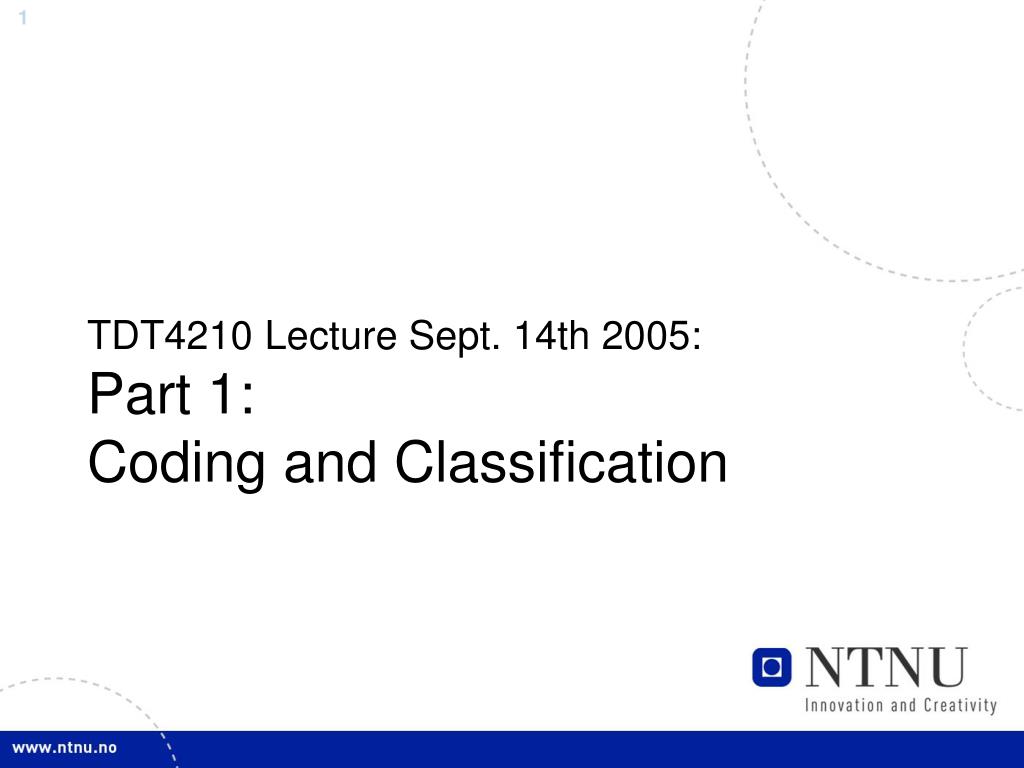 1

TDT4210 Lecture Sept. 14th 2005:
Part 1:
Coding and Classification

NTNU
Innovation and Creativity

www.ntnu.no